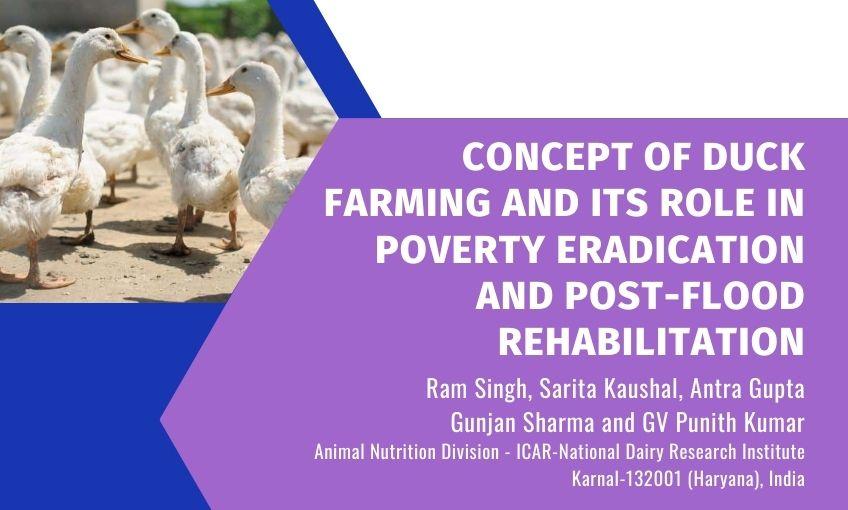 CONCEPT OF DUCK FARMING AND ITS ROLE IN POVERTY ERADICATION AND POST-FLOOD REHABILITATION

Ram Singh, Sarita Kaushal, Antra Gupta
Gunjan Sharma and GV Punith Kumar
Animal Nutrition Division - ICAR-National Dairy Research Institute
Karnal-132001 (Haryana), India